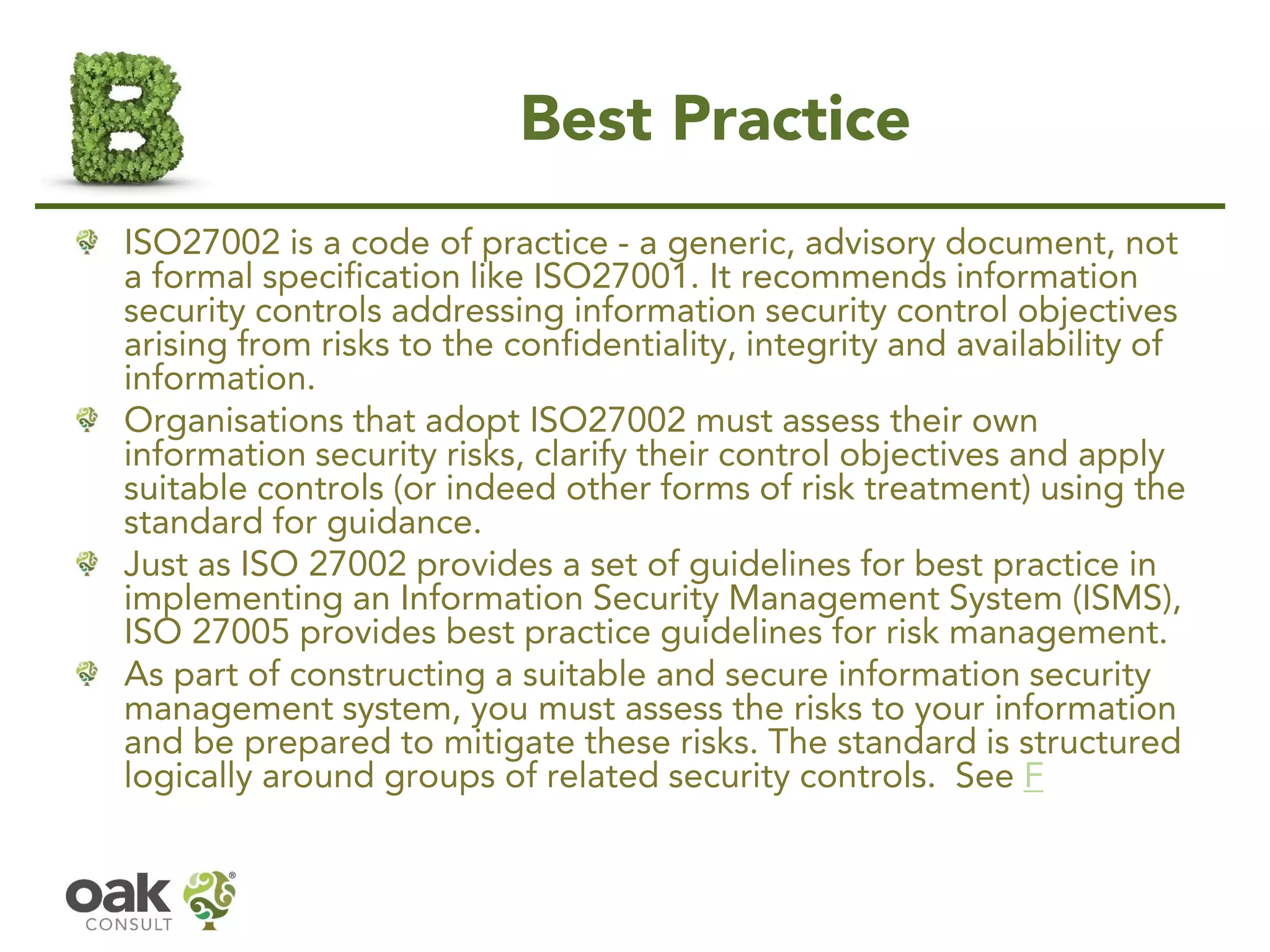 B

Best Practice

ISO27002 is a code of practice - a generic, advisory document, not a formal specification like ISO27001. It recommends information security controls addressing information security control objectives arising from risks to the confidentiality, integrity and availability of information.

Organisations that adopt ISO27002 must assess their own information security risks, clarify their control objectives and apply suitable controls (or indeed other forms of risk treatment) using the standard for guidance.

Just as ISO 27002 provides a set of guidelines for best practice in implementing an Information Security Management System (ISMS), ISO 27005 provides best practice guidelines for risk management.

As part of constructing a suitable and secure information security management system, you must assess the risks to your information and be prepared to mitigate these risks. The standard is structured logically around groups of related security controls. See F

oak CONSULT